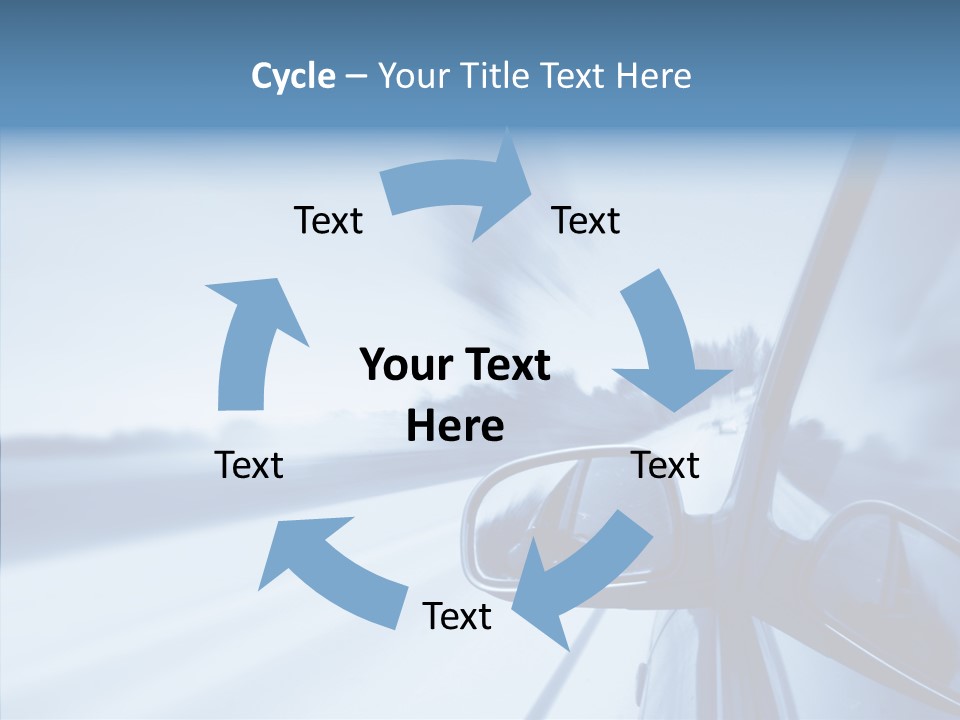 Cycle – Your Title Text Here

Text

Text

Your Text Here

Text

Text

Text